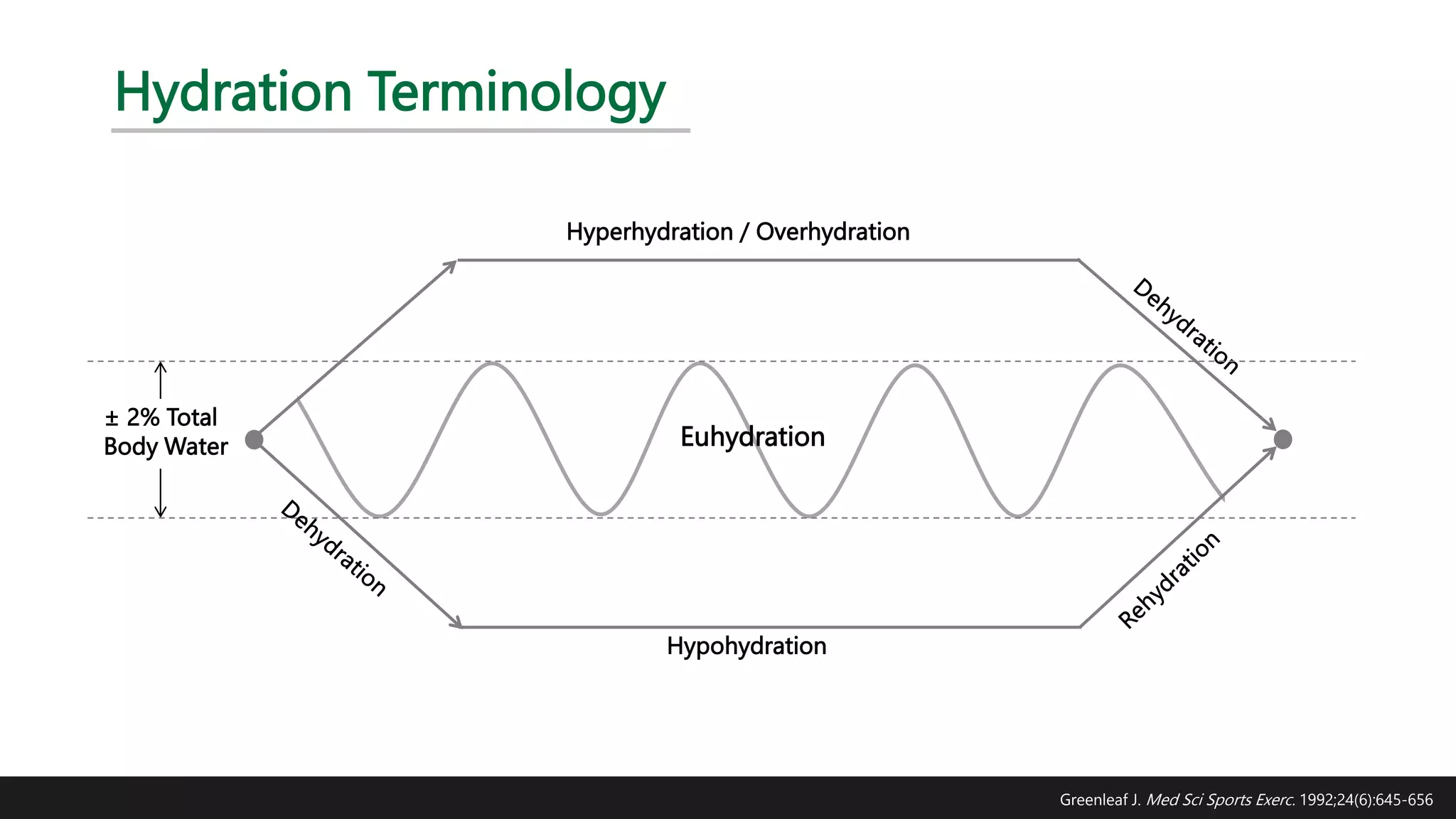 Hydration Terminology

Hyperhydration / Overhydration

Dehydration

± 2% Total Body Water

Euhydration

Dehydration

Rehydration

Hypohydration

Greenleaf J. Med Sci Sports Exerc. 1992;24(6):645-656